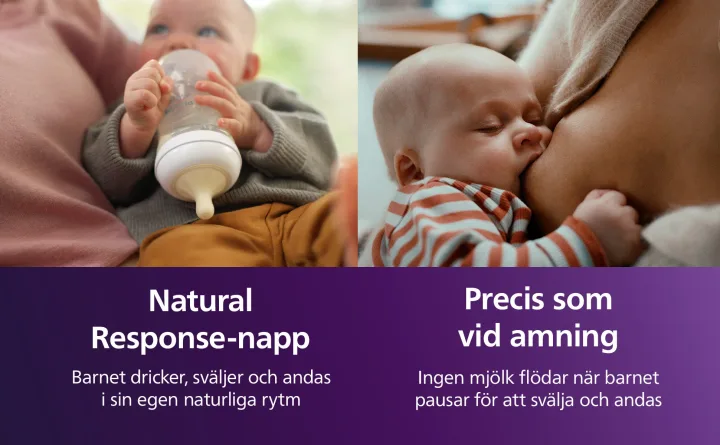 Natural Response-napp

Barnet dricker, sväljer och andas i sin egen naturliga rytm

Precis som vid amning

Ingen mjölk flödar när barnet pausar för att svälja och andas